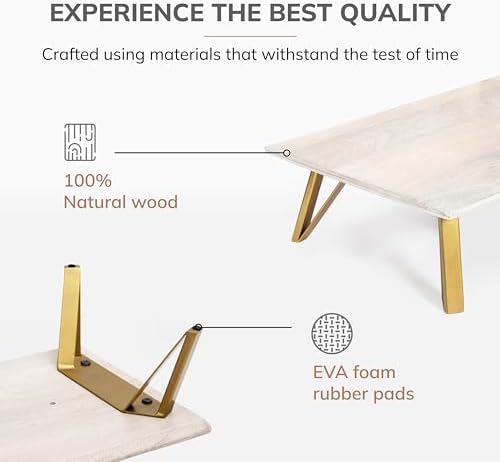 EXPERIENCE THE BEST QUALITY

Crafted using materials that withstand the test of time

100%
Natural wood

EVA foam
rubber pads